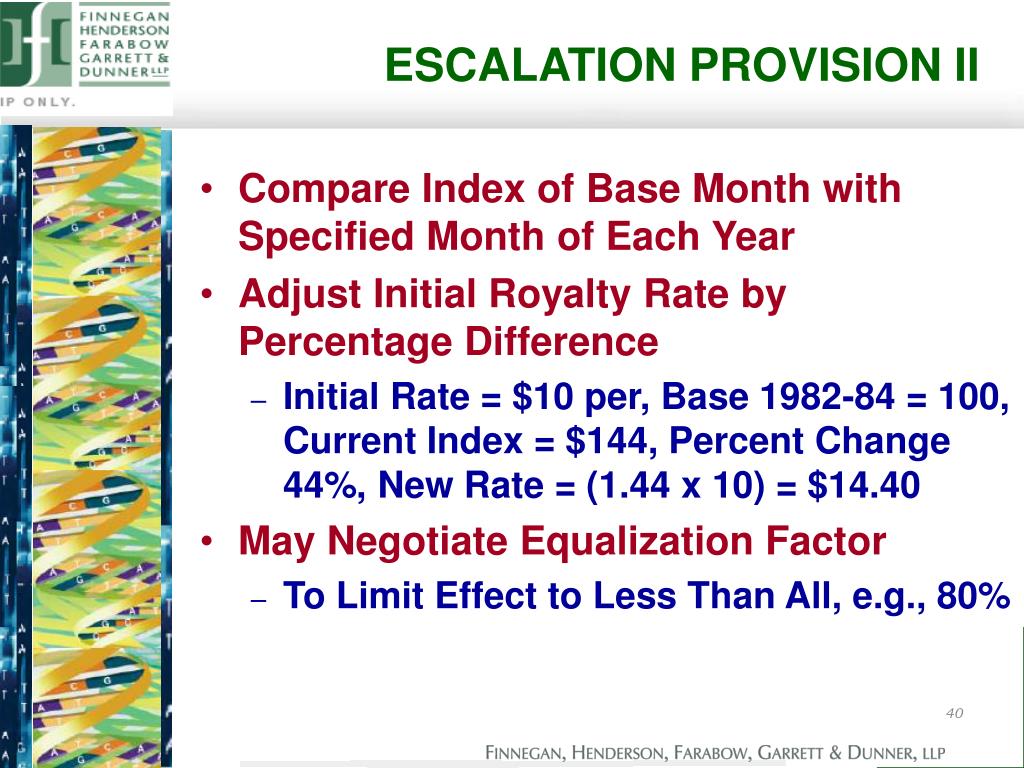 FINNEGAN
HENDERSON
FARABOW
GARRETT &
DUNNER LLP
IP ONLY.

ESCALATION PROVISION II

• Compare Index of Base Month with Specified Month of Each Year
• Adjust Initial Royalty Rate by Percentage Difference
- Initial Rate = $10 per, Base 1982-84 = 100, Current Index = $144, Percent Change 44%, New Rate = (1.44 x 10) = $14.40
• May Negotiate Equalization Factor
- To Limit Effect to Less Than All, e.g., 80%

40

FINNEGAN, HENDERSON, FARABOW, GARRETT & DUNNER, LLP